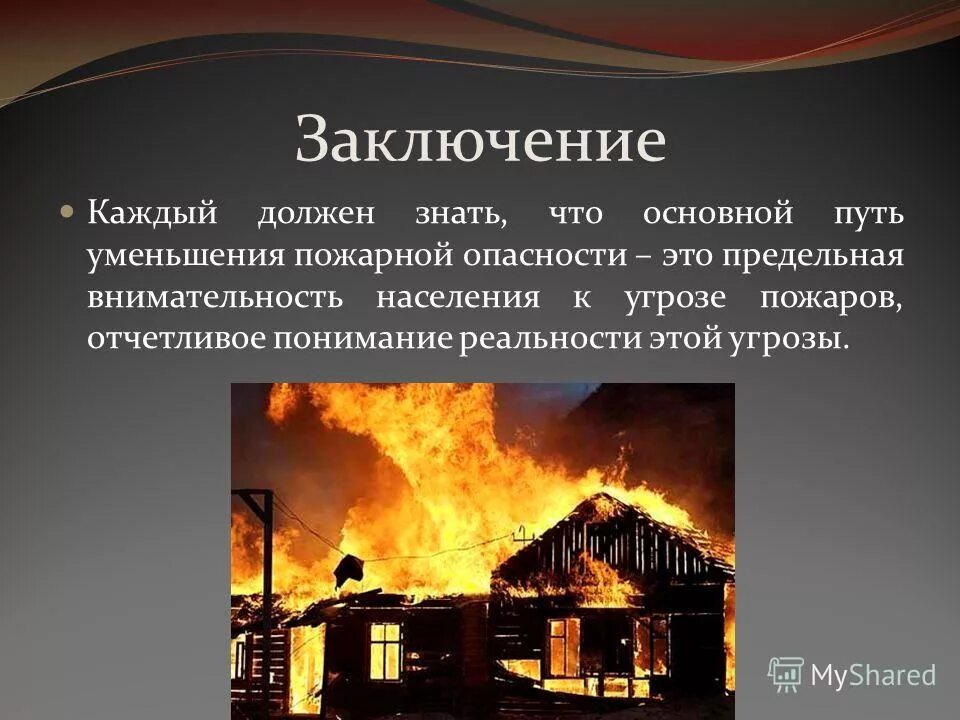 Заключение

Каждый должен знать, что основной путь уменьшения пожарной опасности – это предельная внимательность населения к угрозе пожаров, отчетливое понимание реальности этой угрозы.

MyShared